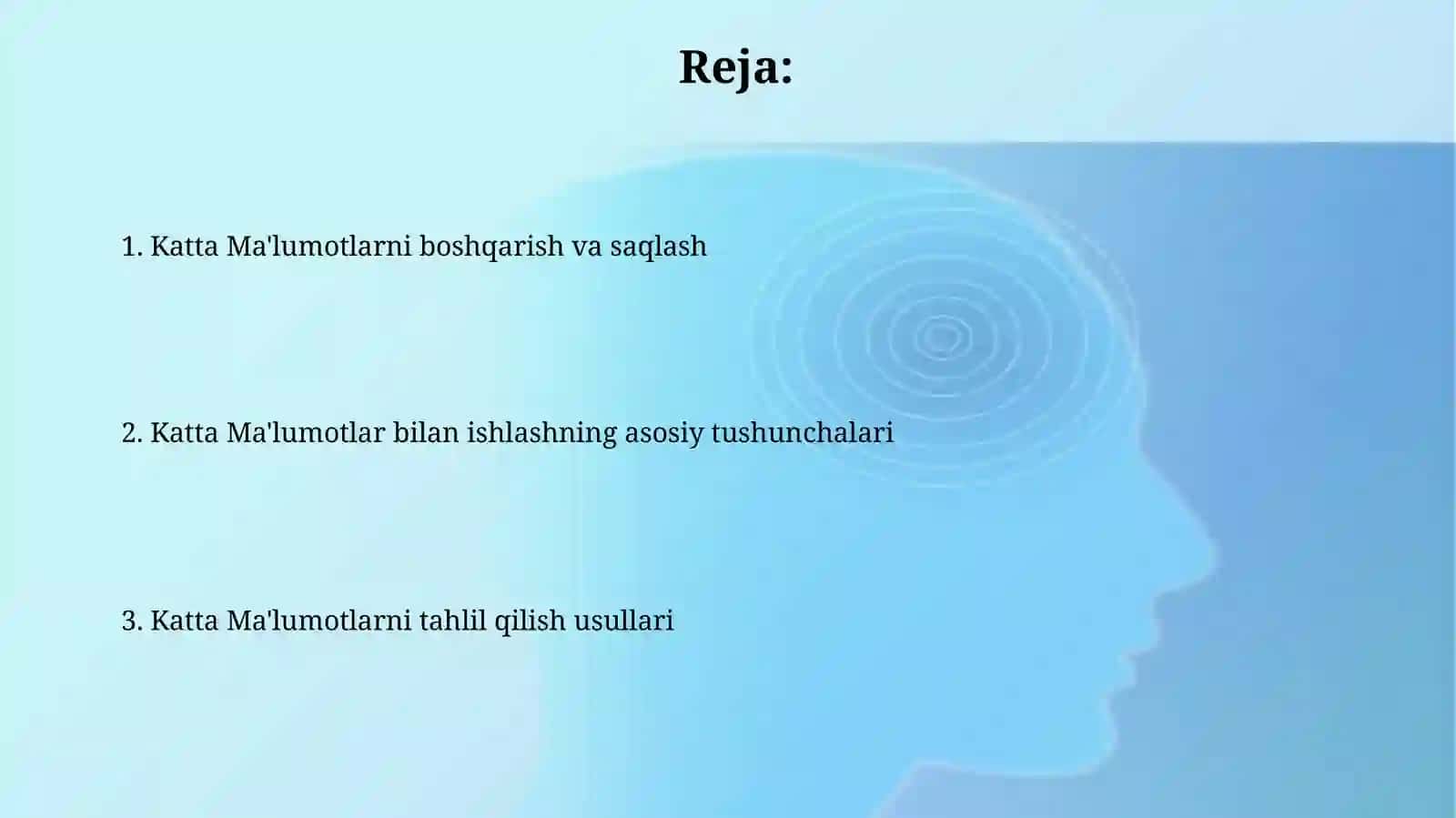 Reja:

1. Katta Ma'lumotlarni boshqarish va saqlash

2. Katta Ma'lumotlar bilan ishlashning asosiy tushunchalari

3. Katta Ma'lumotlarni tahlil qilish usullari